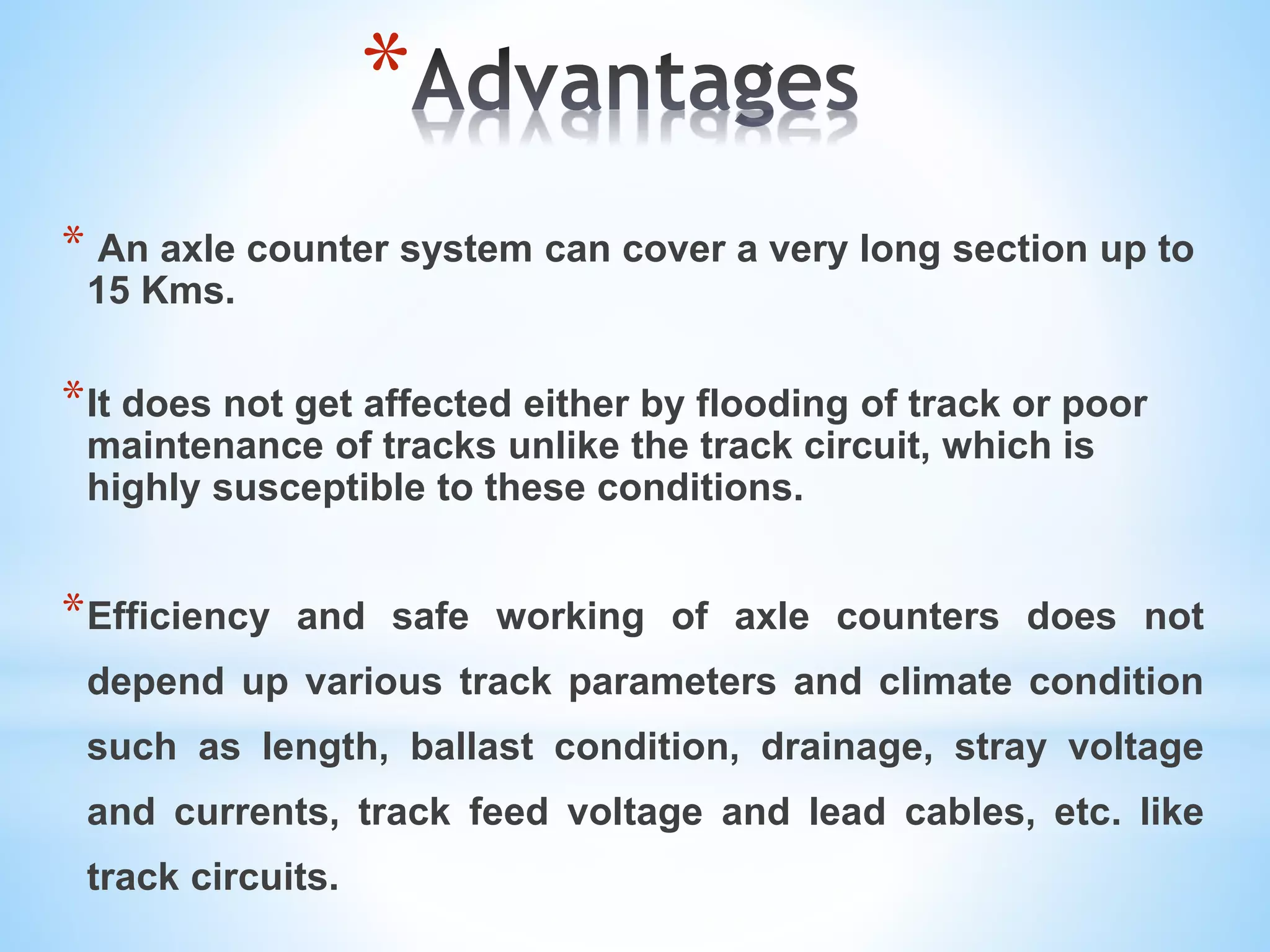 *Advantages

* An axle counter system can cover a very long section up to 15 Kms.

*It does not get affected either by flooding of track or poor maintenance of tracks unlike the track circuit, which is highly susceptible to these conditions.

*Efficiency and safe working of axle counters does not depend up various track parameters and climate condition such as length, ballast condition, drainage, stray voltage and currents, track feed voltage and lead cables, etc. like track circuits.